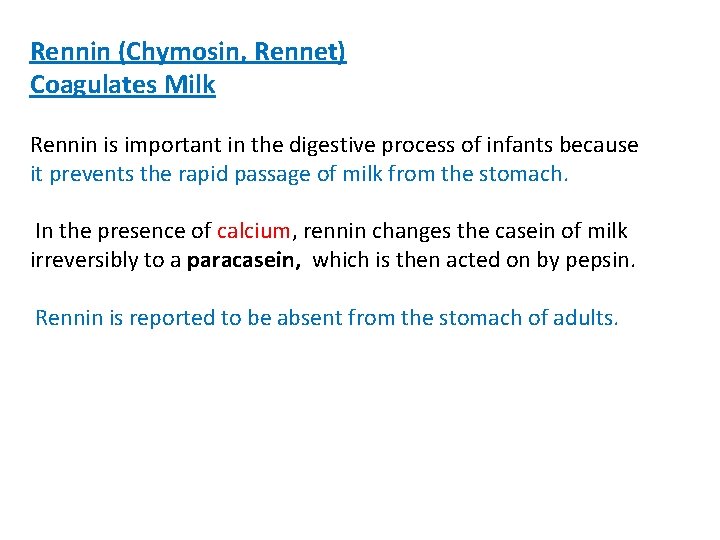 Rennin (Chymosin, Rennet)
Coagulates Milk

Rennin is important in the digestive process of infants because it prevents the rapid passage of milk from the stomach.

In the presence of calcium, rennin changes the casein of milk irreversibly to a paracasein, which is then acted on by pepsin.

Rennin is reported to be absent from the stomach of adults.